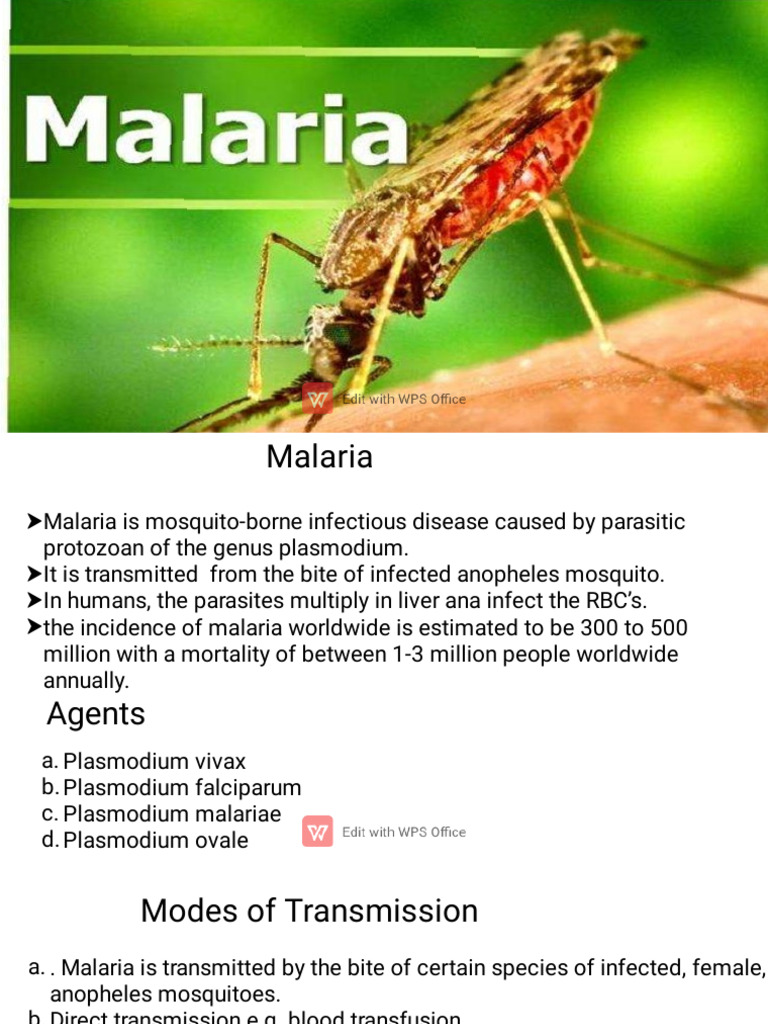 Malaria

Edit with WPS Office

Malaria

➤Malaria is mosquito-borne infectious disease caused by parasitic protozoan of the genus plasmodium.
➤It is transmitted from the bite of infected anopheles mosquito.
➤In humans, the parasites multiply in liver ana infect the RBC's.
➤the incidence of malaria worldwide is estimated to be 300 to 500 million with a mortality of between 1-3 million people worldwide annually.

Agents

a. Plasmodium vivax
b. Plasmodium falciparum
c. Plasmodium malariae
d. Plasmodium ovale

Edit with WPS Office

Modes of Transmission

a. . Malaria is transmitted by the bite of certain species of infected, female, anopheles mosquitoes.
b. Direct transmission e.g. blood transfusion